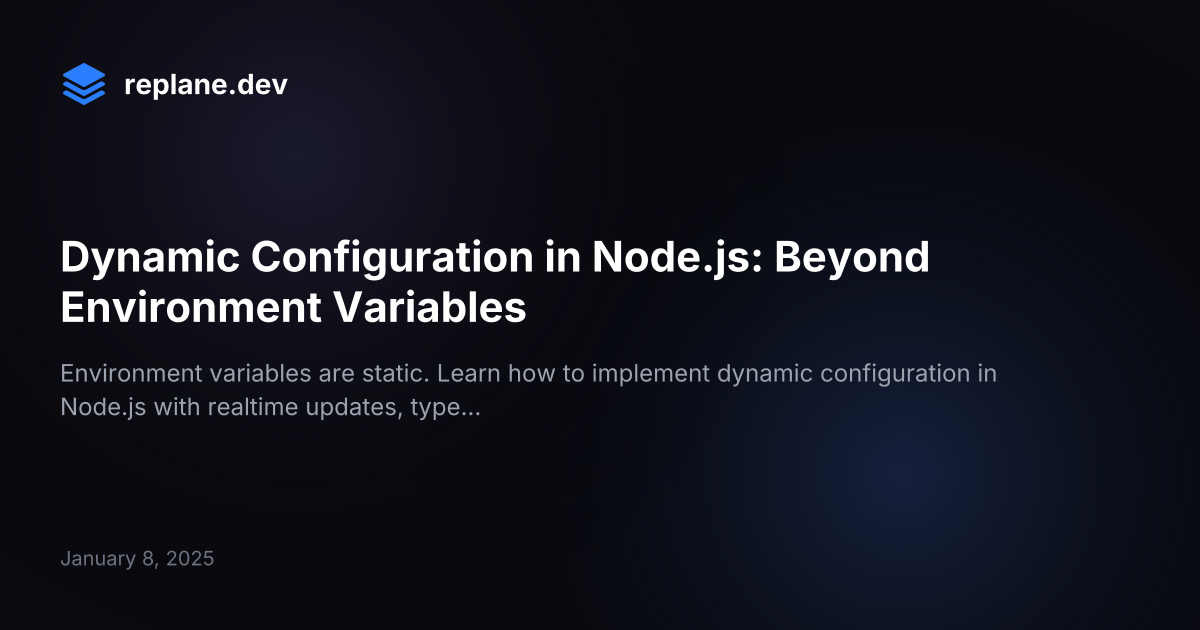 replane.dev

Dynamic Configuration in Node.js: Beyond Environment Variables

Environment variables are static. Learn how to implement dynamic configuration in Node.js with realtime updates, type...

January 8, 2025